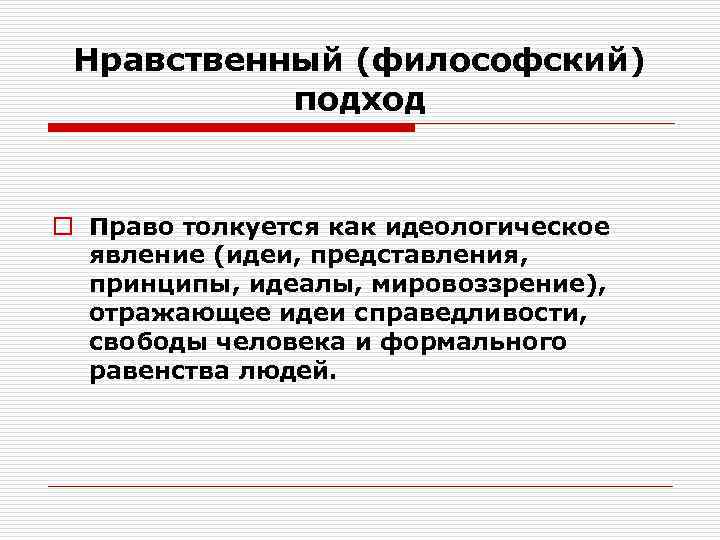 Нравственный (философский) подход

Право толкуется как идеологическое явление (идеи, представления, принципы, идеалы, мировоззрение), отражающее идеи справедливости, свободы человека и формального равенства людей.